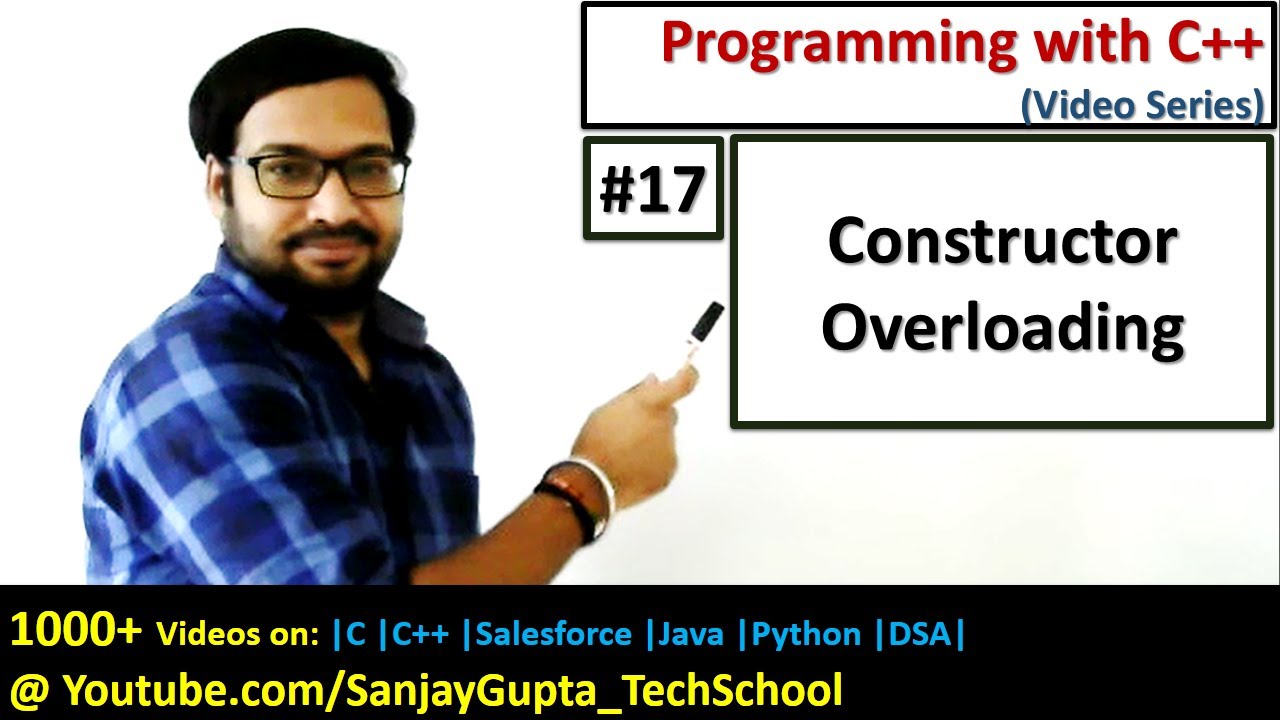 Programming with C++
(Video Series)

#17

Constructor Overloading

1000+ Videos on: |C |C++ |Salesforce |Java |Python |DSA|
@ Youtube.com/SanjayGupta_TechSchool